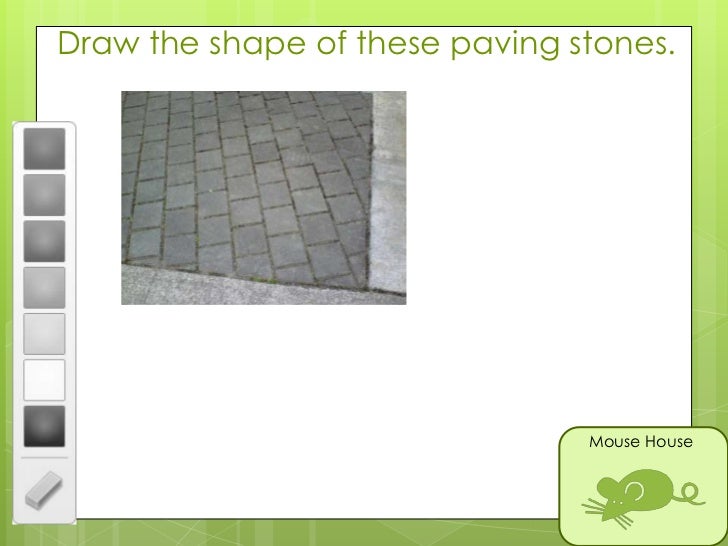 Draw the shape of these paving stones.

Mouse House